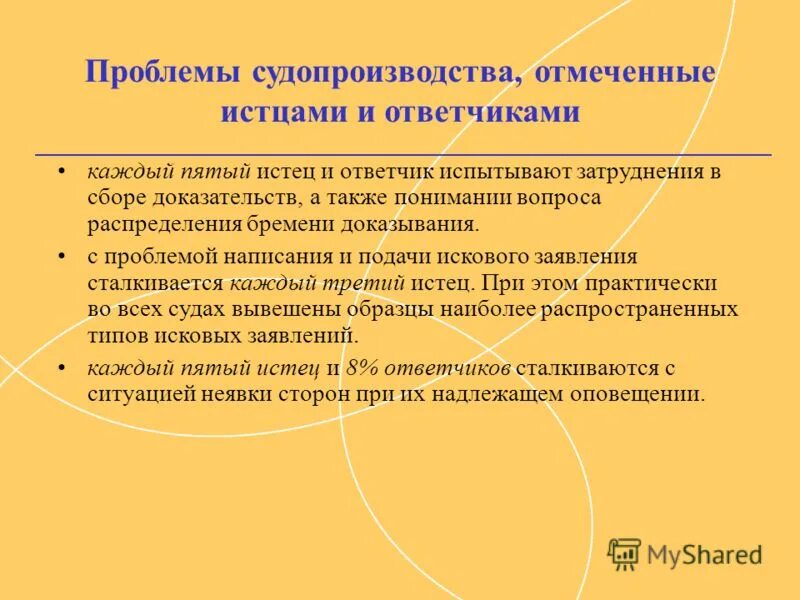 Проблемы судопроизводства, отмеченные истцами и ответчиками

• каждый пятый истец и ответчик испытывают затруднения в сборе доказательств, а также понимании вопроса распределения бремени доказывания.

• с проблемой написания и подачи искового заявления сталкивается каждый третий истец. При этом практически во всех судах вывешены образцы наиболее распространенных типов исковых заявлений.

• каждый пятый истец и 8% ответчиков сталкиваются с ситуацией неявки сторон при их надлежащем оповещении.

MyShared